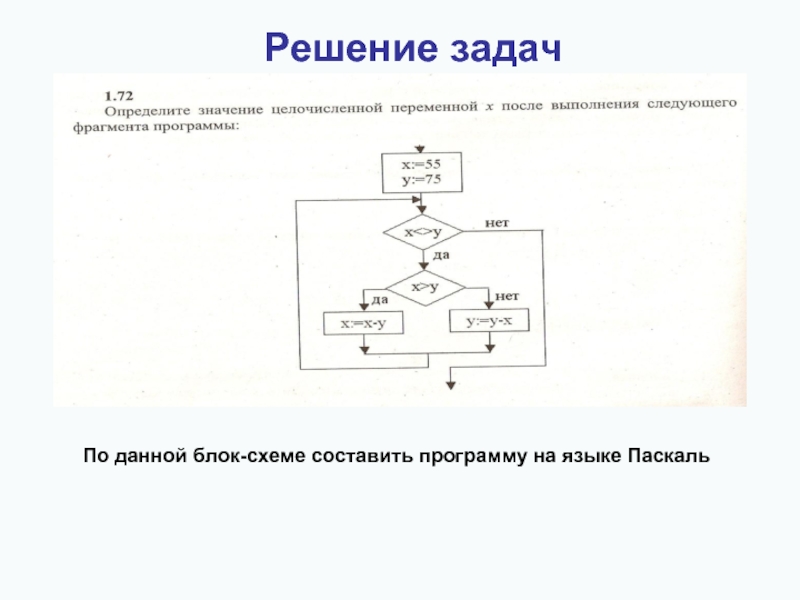 Решение задач

1.72
Определите значение целочисленной переменной $x$ после выполнения следующего фрагмента программы:

x:=55
y:=75

x<>y

нет

да

x>y

да

нет

x:=x-y

y:=y-x

По данной блок-схеме составить программу на языке Паскаль